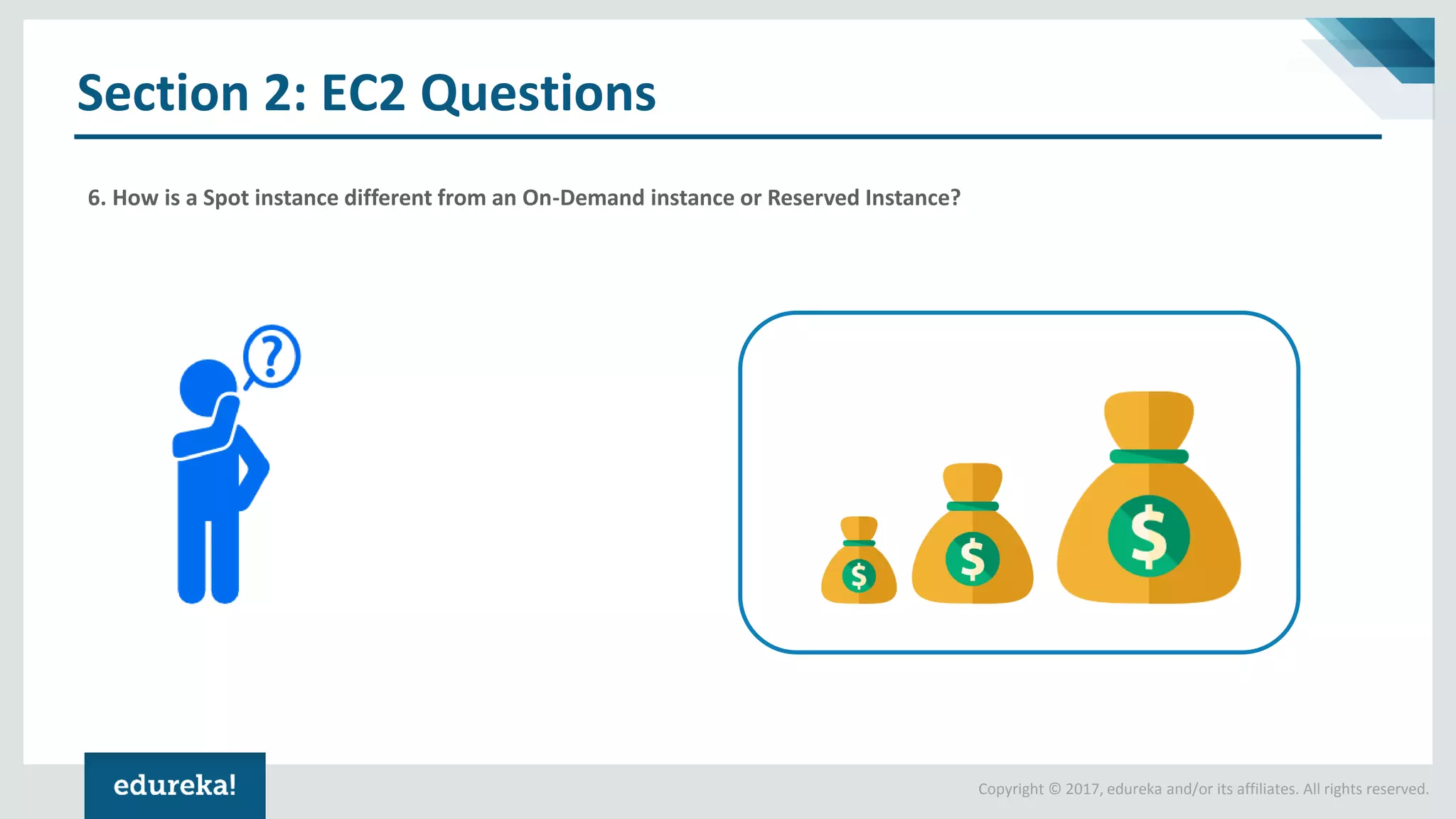 Section 2: EC2 Questions

6. How is a Spot instance different from an On-Demand instance or Reserved Instance?

?

$

$

$

edureka!

Copyright © 2017, edureka and/or its affiliates. All rights reserved.